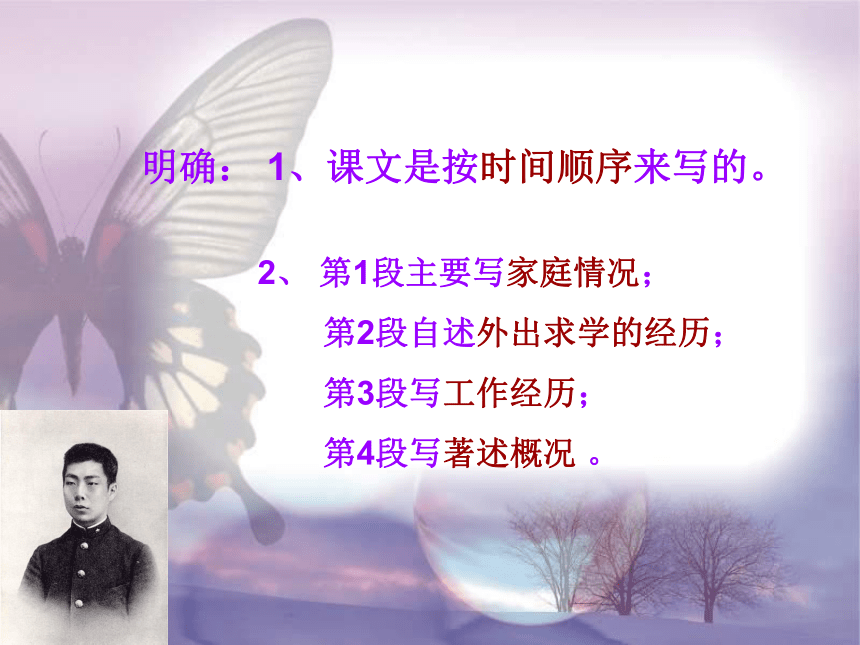 明确： 1、课文是按时间顺序来写的。

2、 第1段主要写家庭情况；

第2段自述外出求学的经历；

第3段写工作经历；

第4段写著述概况 。